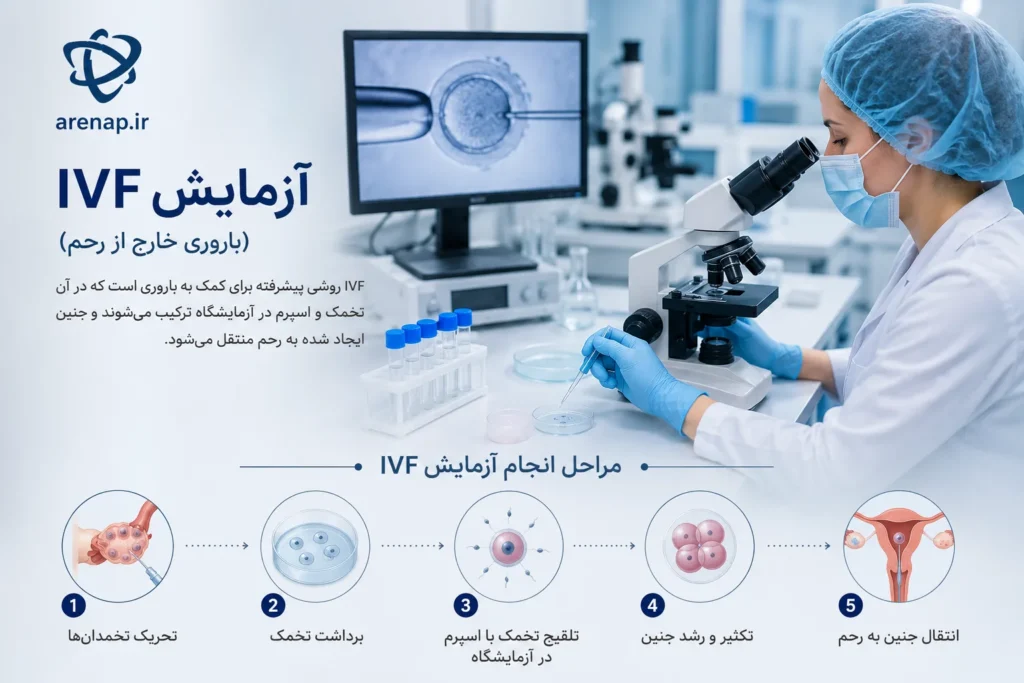 arenap.ir

آزمایش IVF
(باروری خارج از رحم)

IVF روشی پیشرفته برای کمک به باروری است که در آن تخمک و اسپرم در آزمایشگاه ترکیب می‌شوند و جنین ایجاد شده به رحم منتقل می‌شود.

مراحل انجام آزمایش IVF

1
تحریک تخمدان‌ها

2
برداشت تخمک

3
تلقیح تخمک با اسپرم در آزمایشگاه

4
تکثیر و رشد جنین

5
انتقال جنین به رحم